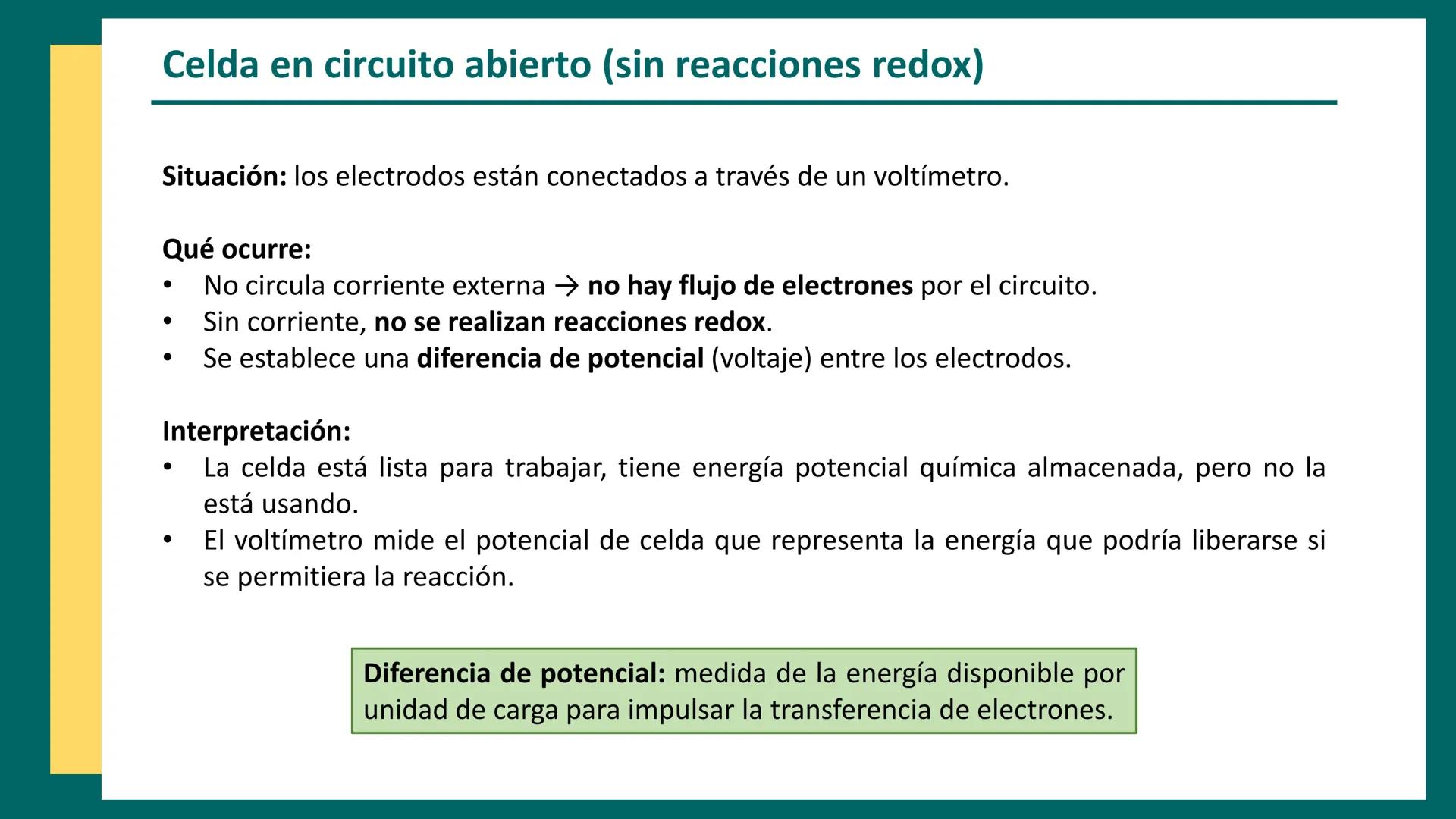 Celda en circuito abierto (sin reacciones redox)

Situación: los electrodos están conectados a través de un voltímetro.

Qué ocurre:
• No circula corriente externa → no hay flujo de electrones por el circuito.
• Sin corriente, no se realizan reacciones redox.
• Se establece una diferencia de potencial (voltaje) entre los electrodos.

Interpretación:
• La celda está lista para trabajar, tiene energía potencial química almacenada, pero no la está usando.
• El voltímetro mide el potencial de celda que representa la energía que podría liberarse si se permitiera la reacción.

Diferencia de potencial: medida de la energía disponible por unidad de carga para impulsar la transferencia de electrones.